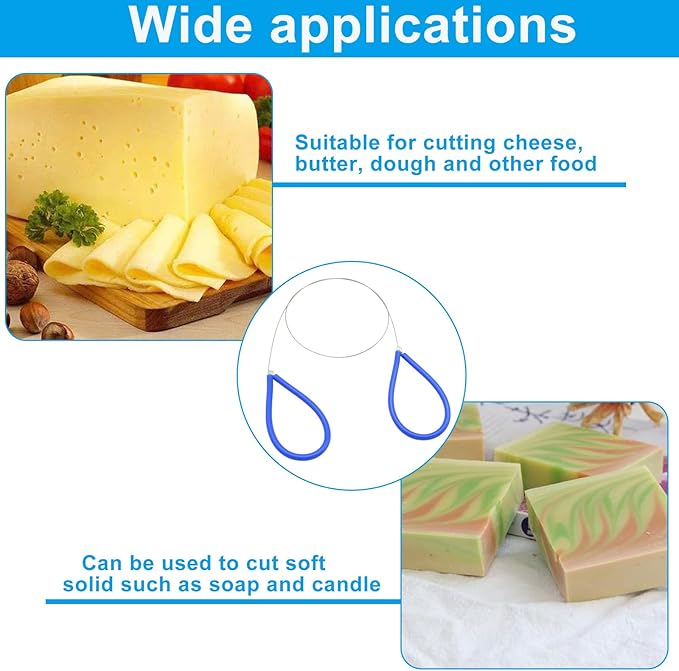 Wide applications

Suitable for cutting cheese, butter, dough and other food

Can be used to cut soft solid such as soap and candle